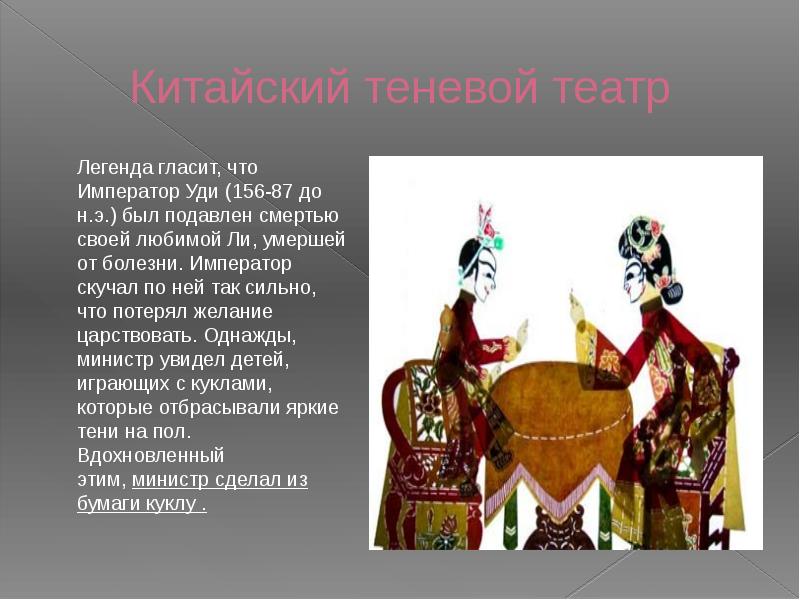 Китайский теневой театр

Легенда гласит, что Император Уди (156-87 до н.э.) был подавлен смертью своей любимой Ли, умершей от болезни. Император скучал по ней так сильно, что потерял желание царствовать. Однажды, министр увидел детей, играющих с куклами, которые отбрасывали яркие тени на пол. Вдохновленный этим, министр сделал из бумаги куклу .